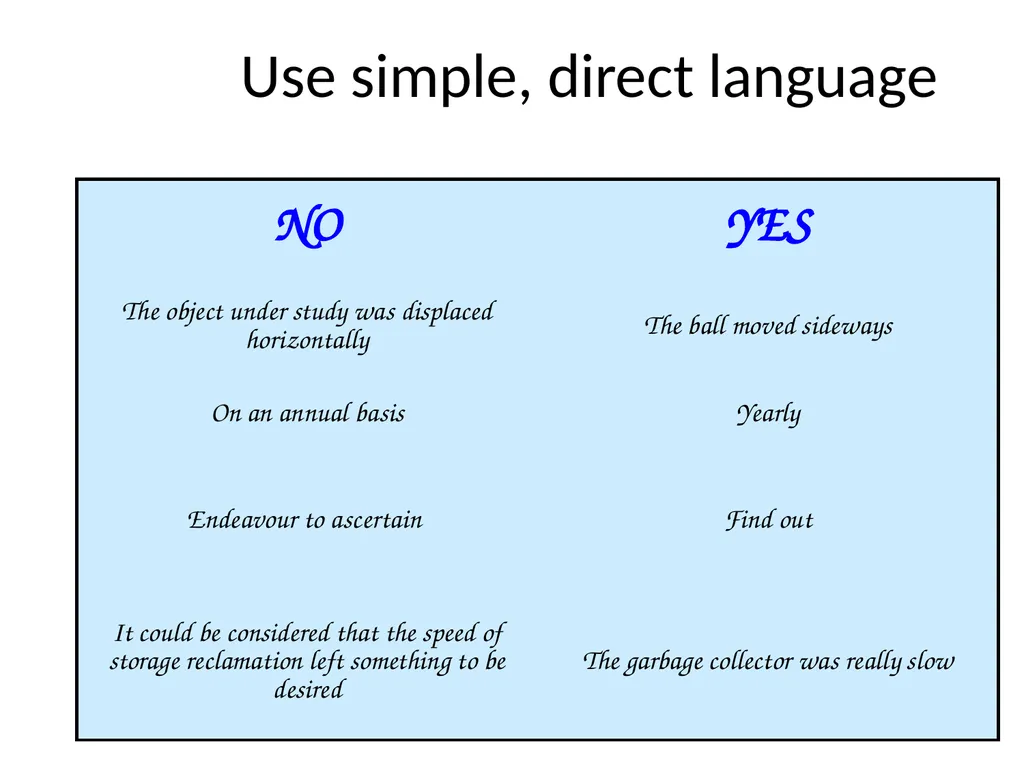 Use simple, direct language

| NO | YES |
|---|---|
| The object under study was displaced horizontally | The ball moved sideways |
| On an annual basis | Yearly |
| Endeavour to ascertain | Find out |
| It could be considered that the speed of storage reclamation left something to be desired | The garbage collector was really slow |